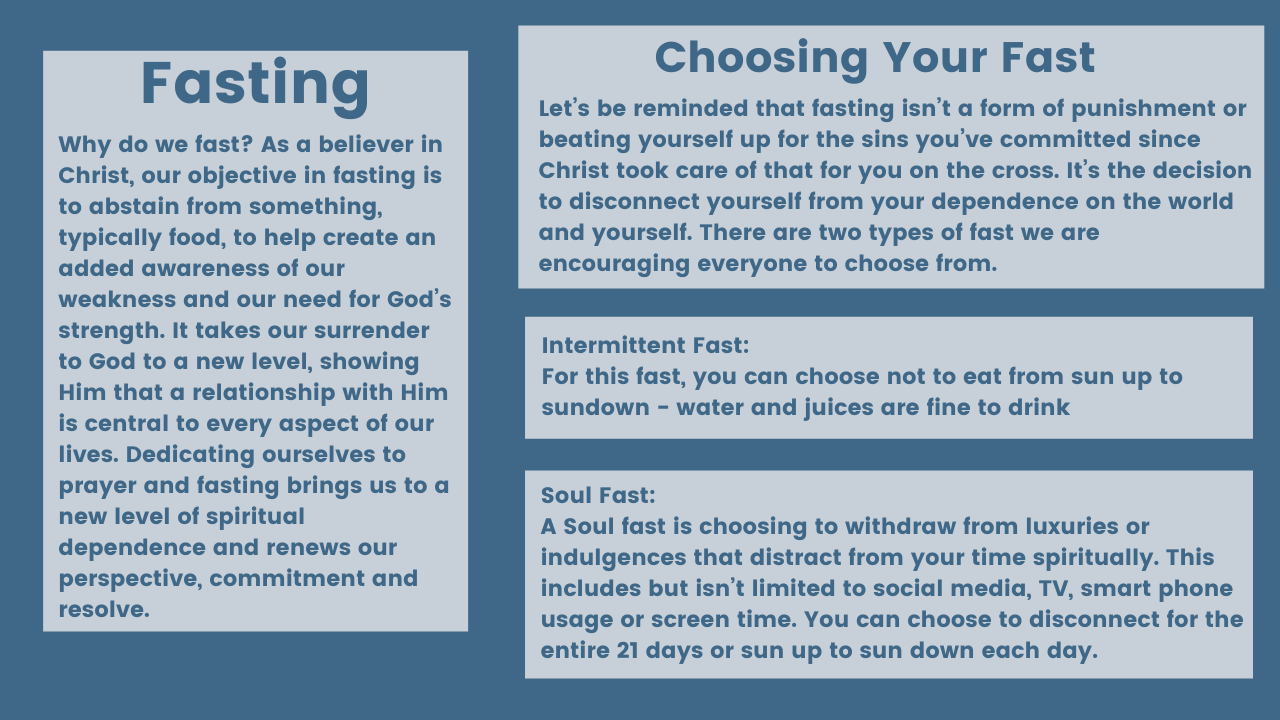 Fasting

Why do we fast? As a believer in Christ, our objective in fasting is to abstain from something, typically food, to help create an added awareness of our weakness and our need for God's strength. It takes our surrender to God to a new level, showing Him that a relationship with Him is central to every aspect of our lives. Dedicating ourselves to prayer and fasting brings us to a new level of spiritual dependence and renews our perspective, commitment and resolve.

Choosing Your Fast

Let's be reminded that fasting isn't a form of punishment or beating yourself up for the sins you've committed since Christ took care of that for you on the cross. It's the decision to disconnect yourself from your dependence on the world and yourself. There are two types of fast we are encouraging everyone to choose from.

Intermittent Fast:
For this fast, you can choose not to eat from sun up to sundown - water and juices are fine to drink

Soul Fast:
A Soul fast is choosing to withdraw from luxuries or indulgences that distract from your time spiritually. This includes but isn't limited to social media, TV, smart phone usage or screen time. You can choose to disconnect for the entire 21 days or sun up to sun down each day.